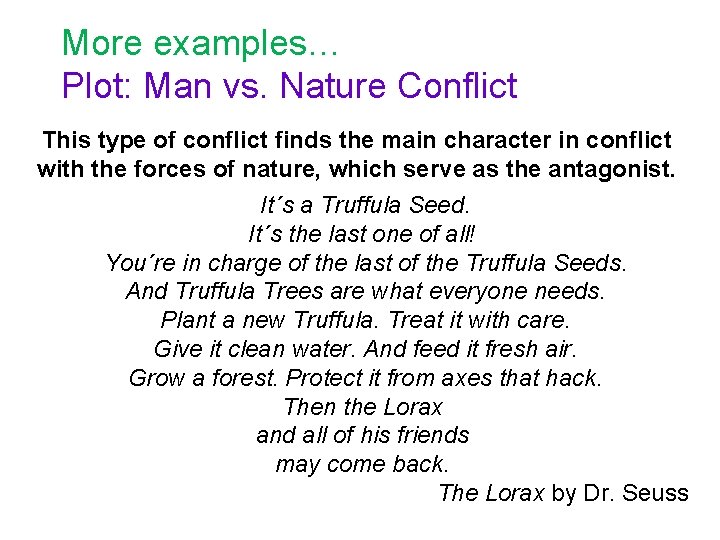 More examples…
Plot: Man vs. Nature Conflict

This type of conflict finds the main character in conflict with the forces of nature, which serve as the antagonist.

It´s a Truffula Seed.
It´s the last one of all!
You´re in charge of the last of the Truffula Seeds.
And Truffula Trees are what everyone needs.
Plant a new Truffula. Treat it with care.
Give it clean water. And feed it fresh air.
Grow a forest. Protect it from axes that hack.
Then the Lorax
and all of his friends
may come back.

The Lorax by Dr. Seuss